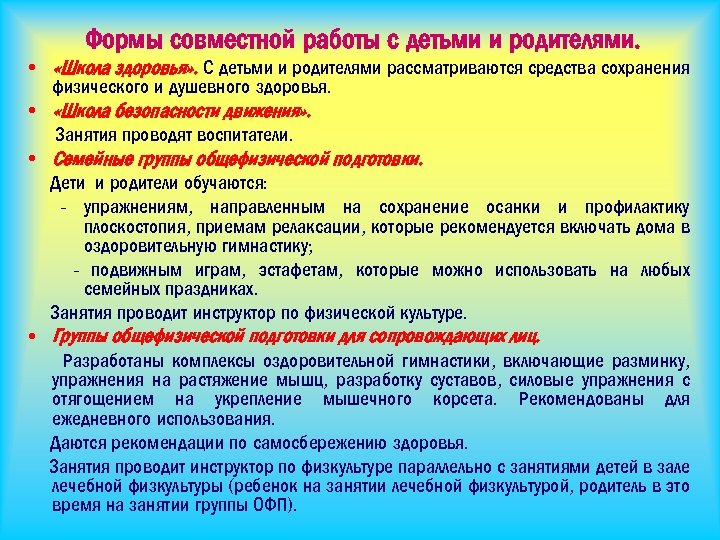 Формы совместной работы с детьми и родителями.

• «Школа здоровья». С детьми и родителями рассматриваются средства сохранения физического и душевного здоровья.

• «Школа безопасности движения».

Занятия проводят воспитатели.

• Семейные группы общефизической подготовки.

Дети и родители обучаются:

- упражнениям, направленным на сохранение осанки и профилактику плоскостопия, приемам релаксации, которые рекомендуется включать дома в оздоровительную гимнастику;

- подвижным играм, эстафетам, которые можно использовать на любых семейных праздниках.

Занятия проводит инструктор по физической культуре.

• Группы общефизической подготовки для сопровождающих лиц.

Разработаны комплексы оздоровительной гимнастики, включающие разминку, упражнения на растяжение мышц, разработку суставов, силовые упражнения с отягощением на укрепление мышечного корсета. Рекомендованы для ежедневного использования.

Даются рекомендации по самосбережению здоровья.

Занятия проводит инструктор по физкультуре параллельно с занятиями детей в зале лечебной физкультуры (ребенок на занятии лечебной физкультурой, родитель в это время на занятии группы ОФП).